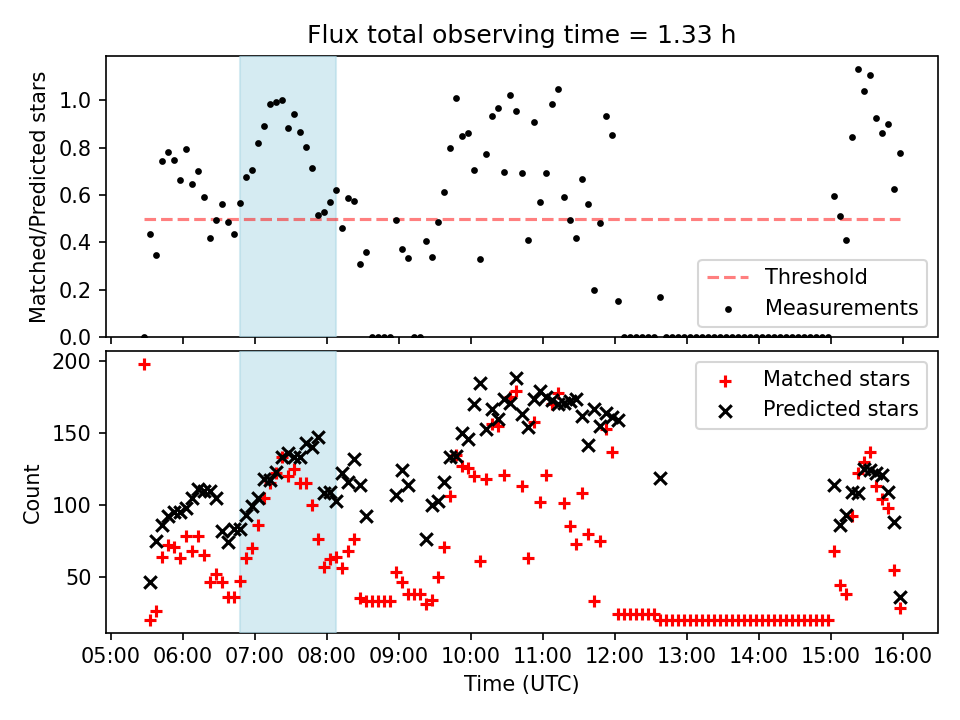 Flux total observing time = 1.33 h

Matched/Predicted stars

1.0
0.8
0.6
0.4
0.2
0.0

Threshold
Measurements

Count

200
150
100
50

Matched stars
Predicted stars

05:00 06:00 07:00 08:00 09:00 10:00 11:00 12:00 13:00 14:00 15:00 16:00

Time (UTC)